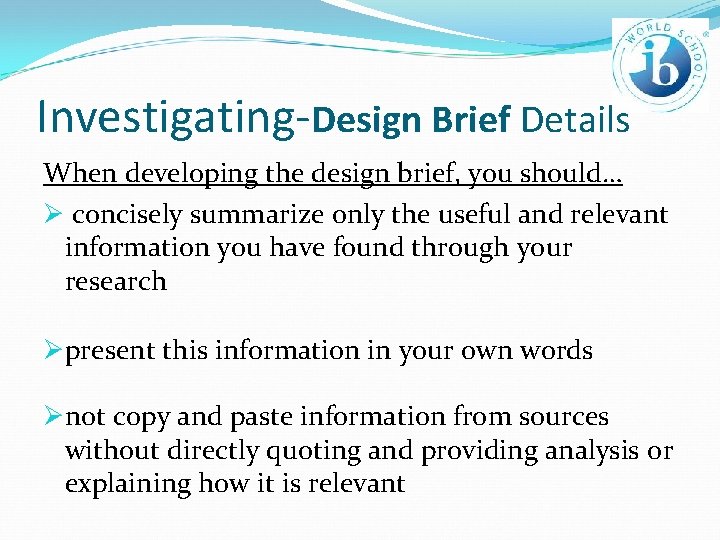 WORLD SCHOOL
ib

Investigating-Design Brief Details

When developing the design brief, you should…

➢ concisely summarize only the useful and relevant information you have found through your research

➢ present this information in your own words

➢ not copy and paste information from sources without directly quoting and providing analysis or explaining how it is relevant